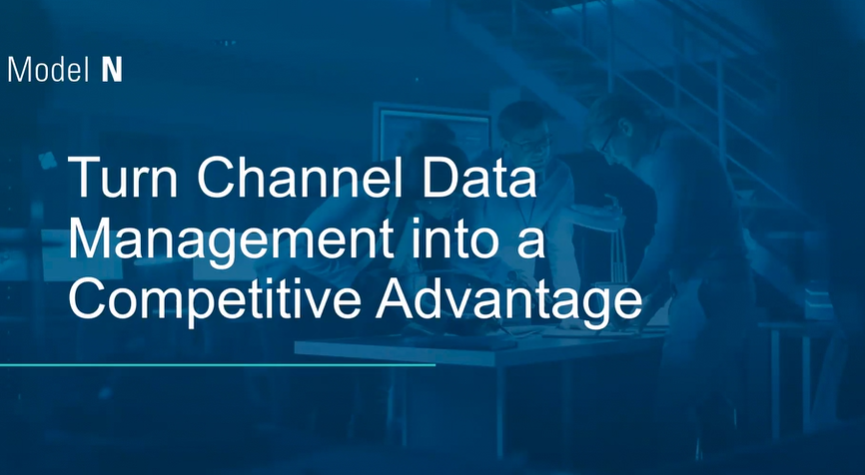 Model N

Turn Channel Data Management into a Competitive Advantage